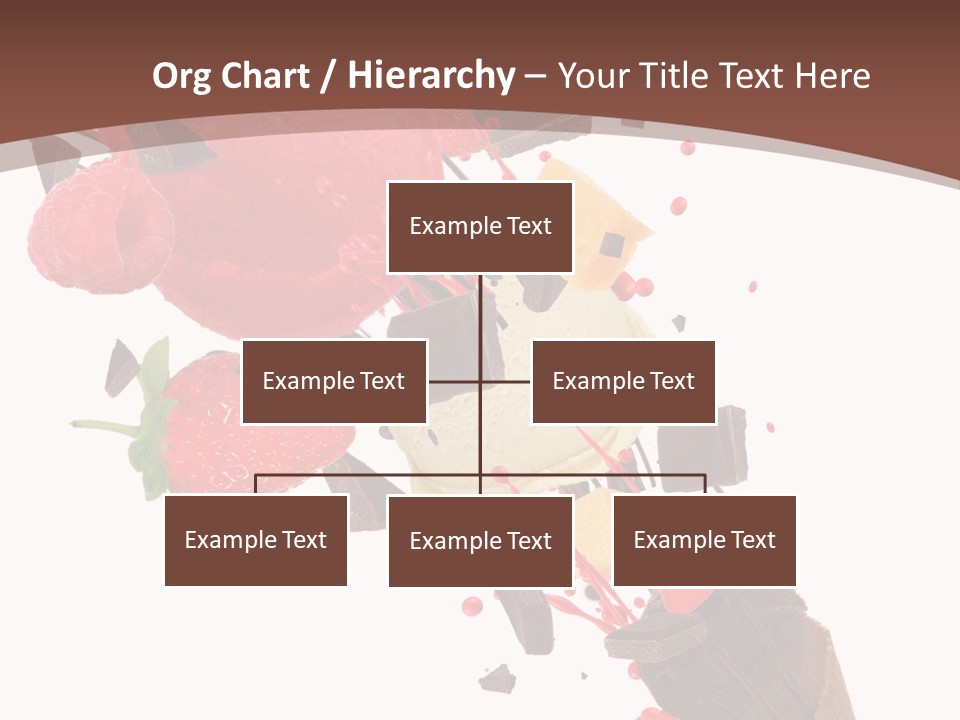 Org Chart / Hierarchy – Your Title Text Here

Example Text

Example Text

Example Text

Example Text

Example Text

Example Text